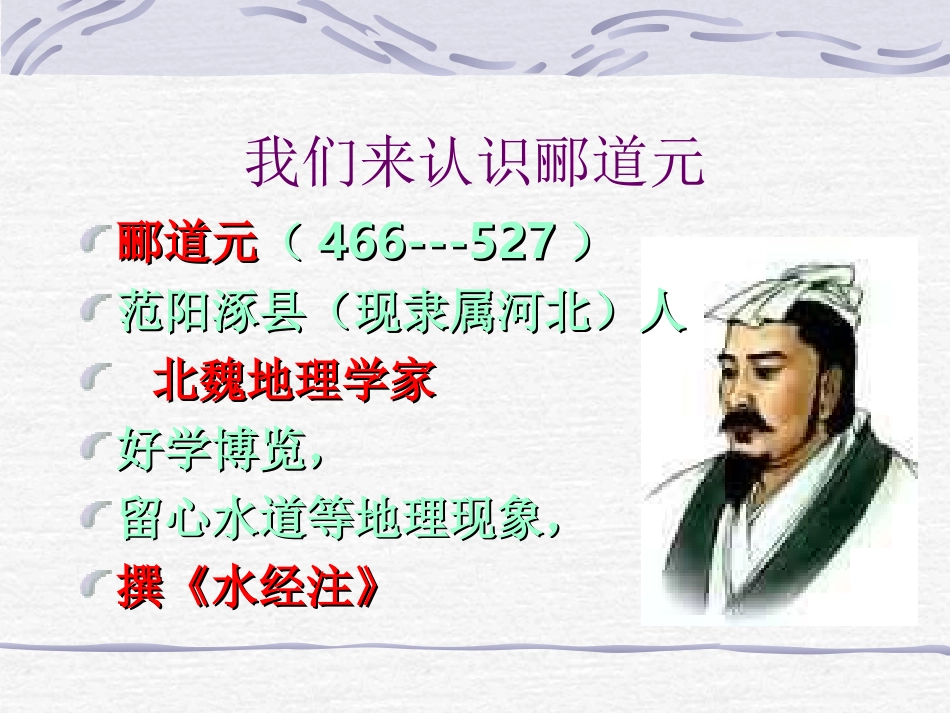 我们来认识郦道元

郦道元（ 466---527 ）

范阳涿县（现隶属河北）人

北魏地理学家

好学博览，

留心水道等地理现象，

撰《水经注》